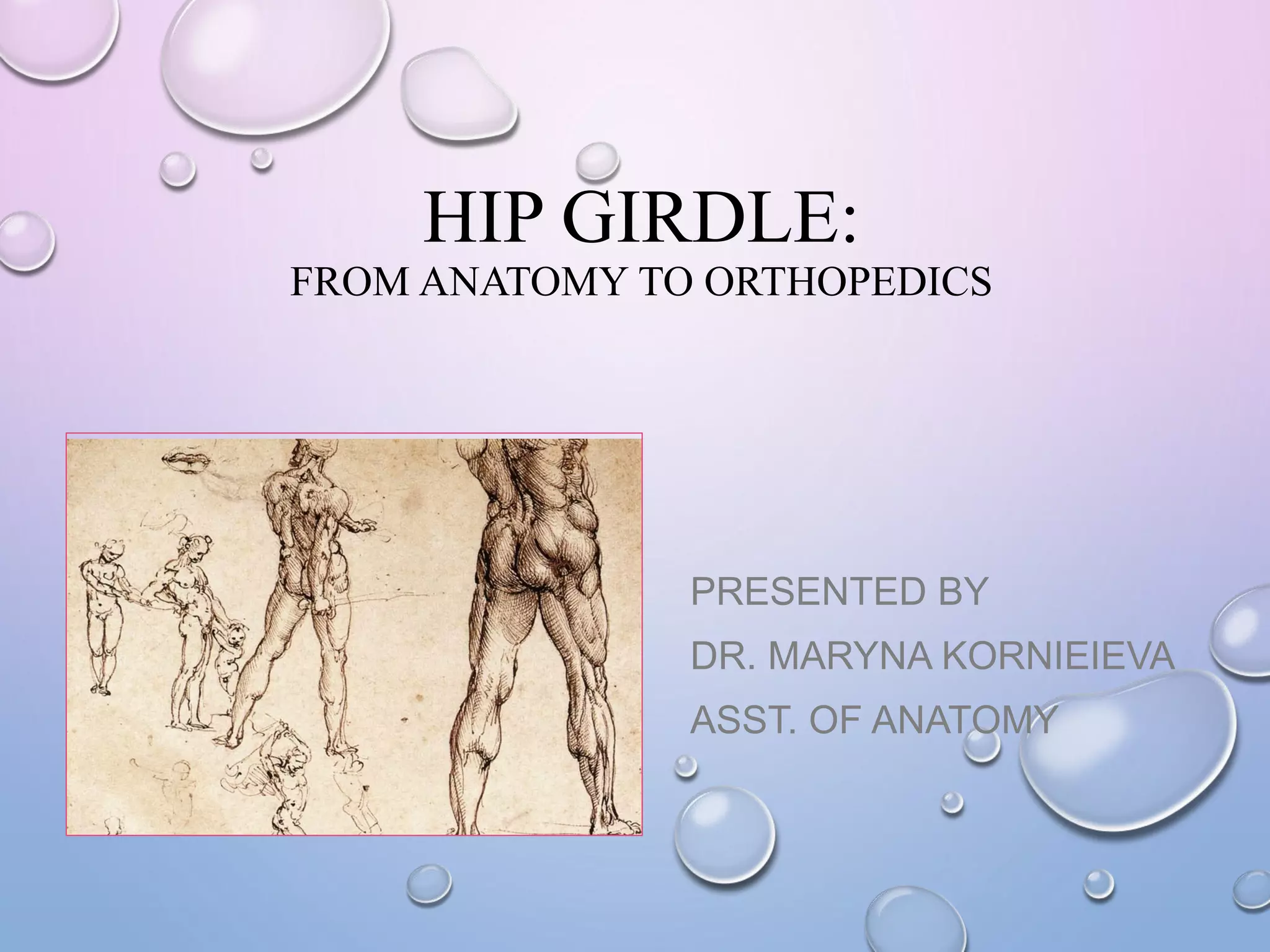 HIP GIRDLE:
FROM ANATOMY TO ORTHOPEDICS

PRESENTED BY
DR. MARYNA KORNIEIEVA
ASST. OF ANATOMY